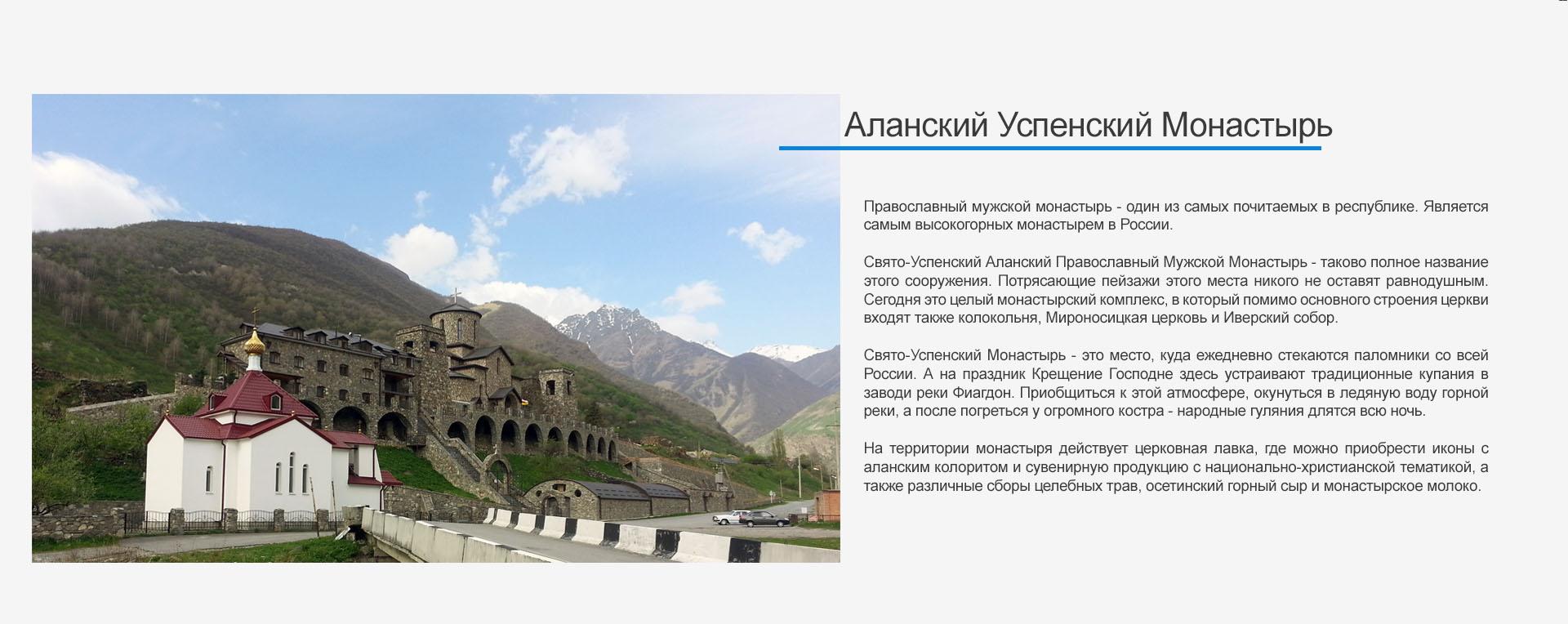 Аланский Успенский Монастырь

Православный мужской монастырь - один из самых почитаемых в республике. Является самым высокогорных монастырем в России.

Свято-Успенский Аланский Православный Мужской Монастырь - таково полное название этого сооружения. Потрясающие пейзажи этого места никого не оставят равнодушным. Сегодня это целый монастырский комплекс, в который помимо основного строения церкви входят также колокольня, Мироносицкая церковь и Иверский собор.

Свято-Успенский Монастырь - это место, куда ежедневно стекаются паломники со всей России. А на праздник Крещение Господне здесь устраивают традиционные купания в заводи реки Фиагдон. Приобщиться к этой атмосфере, окунуться в ледяную воду горной реки, а после погреться у огромного костра - народные гуляния длятся всю ночь.

На территории монастыря действует церковная лавка, где можно приобрести иконы с аланским колоритом и сувенирную продукцию с национально-христианской тематикой, а также различные сборы целебных трав, осетинский горный сыр и монастырское молоко.